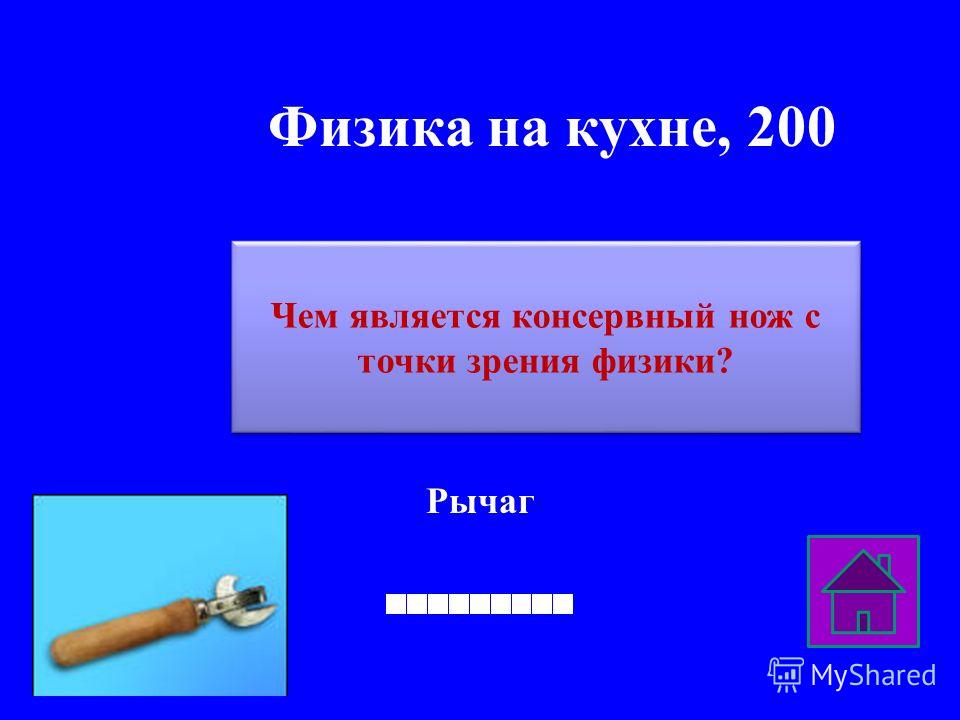 Физика на кухне, 200

Чем является консервный нож с точки зрения физики?

Рычаг

MyShared